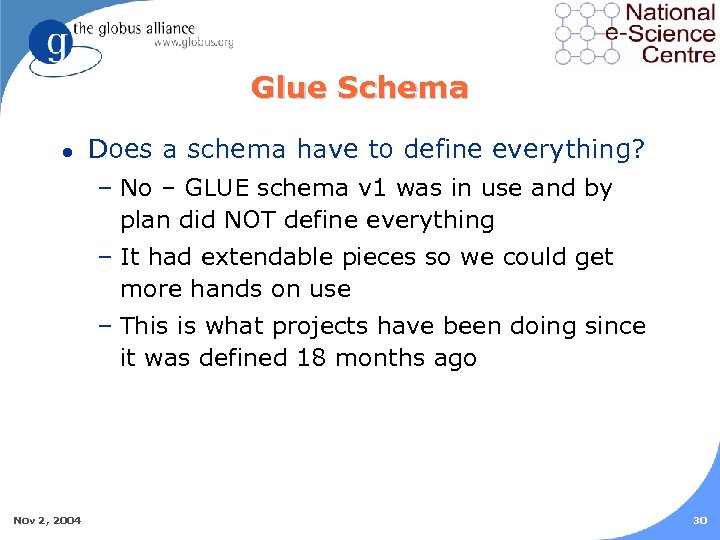 g the globus alliance
www.globus.org

National e-Science Centre

Glue Schema

● Does a schema have to define everything?
– No – GLUE schema v1 was in use and by plan did NOT define everything
– It had extendable pieces so we could get more hands on use
– This is what projects have been doing since it was defined 18 months ago

Nov 2, 2004

30